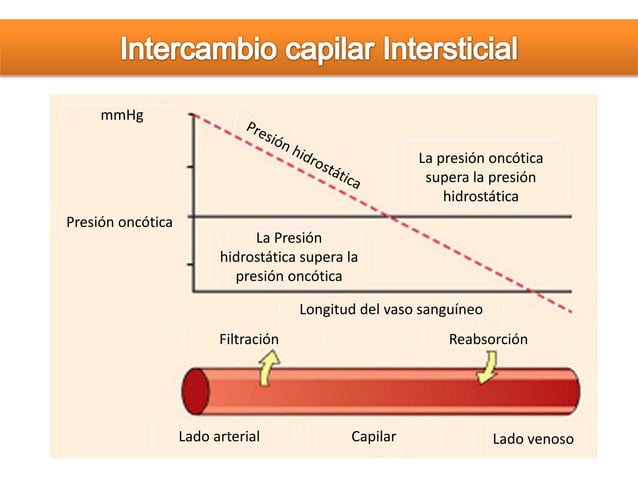 Intercambio capilar Intersticial

mmHg

Presión hidrostática

La presión oncótica supera la presión hidrostática

Presión oncótica

La Presión hidrostática supera la presión oncótica

Longitud del vaso sanguíneo

Filtración

Reabsorción

Lado arterial

Capilar

Lado venoso